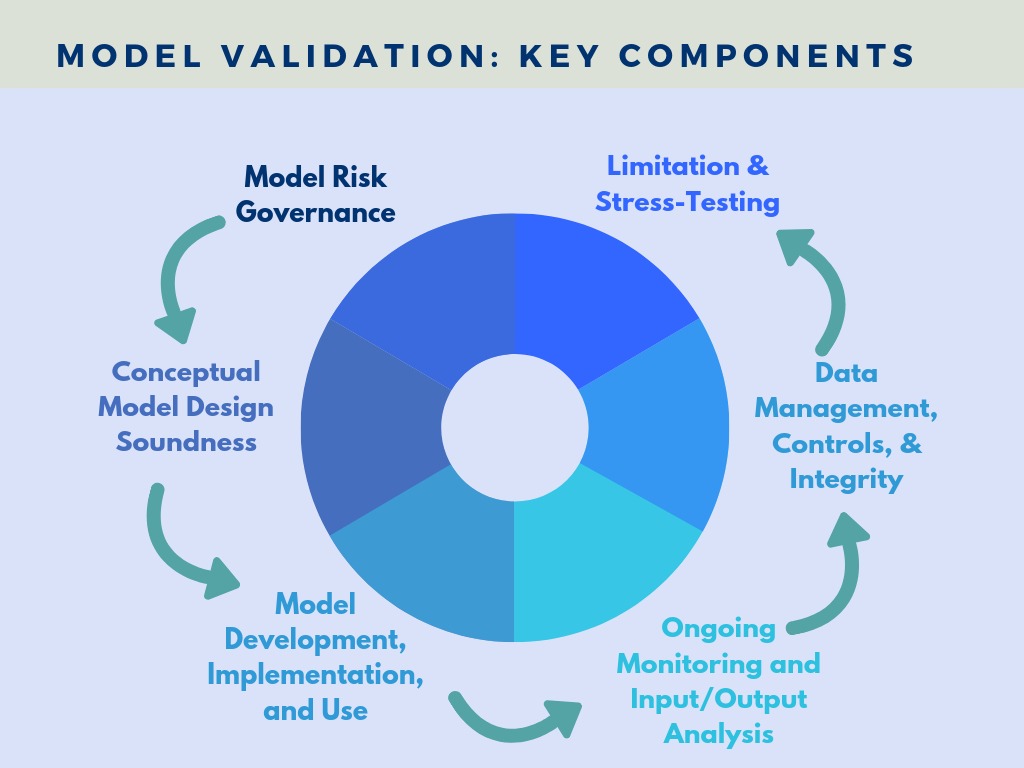 MODEL VALIDATION: KEY COMPONENTS

Model Risk Governance

Conceptual Model Design Soundness

Model Development, Implementation, and Use

Ongoing Monitoring and Input/Output Analysis

Data Management, Controls, & Integrity

Limitation & Stress-Testing